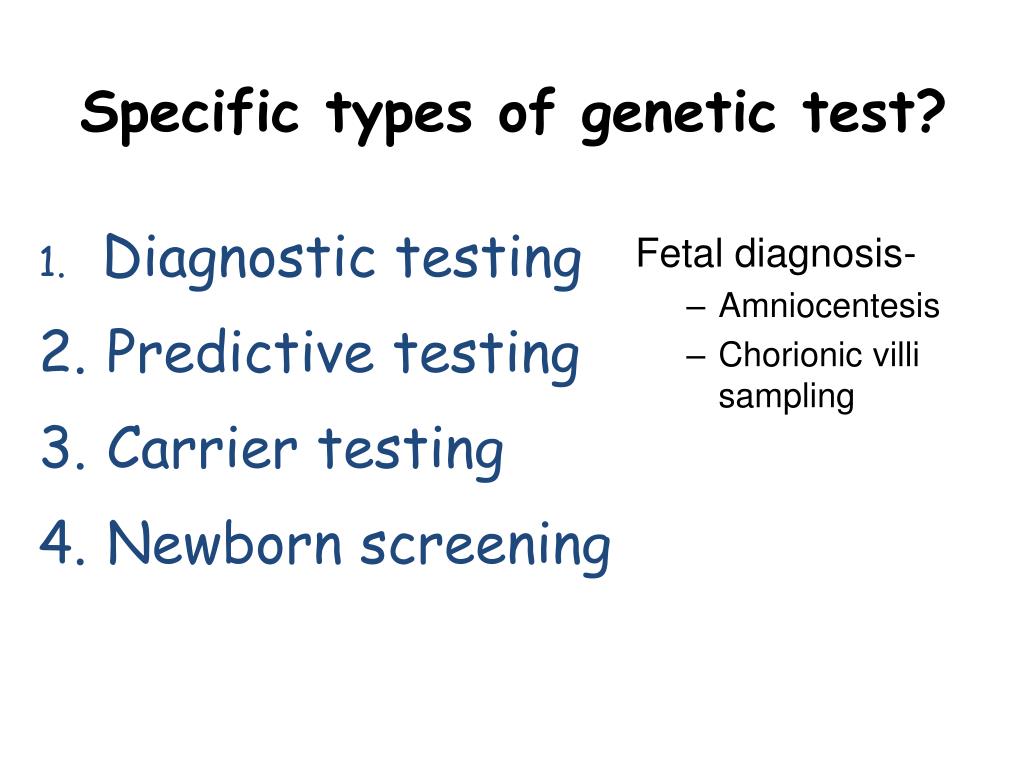 Specific types of genetic test?

1. Diagnostic testing
2. Predictive testing
3. Carrier testing
4. Newborn screening

Fetal diagnosis-
– Amniocentesis
– Chorionic villi sampling